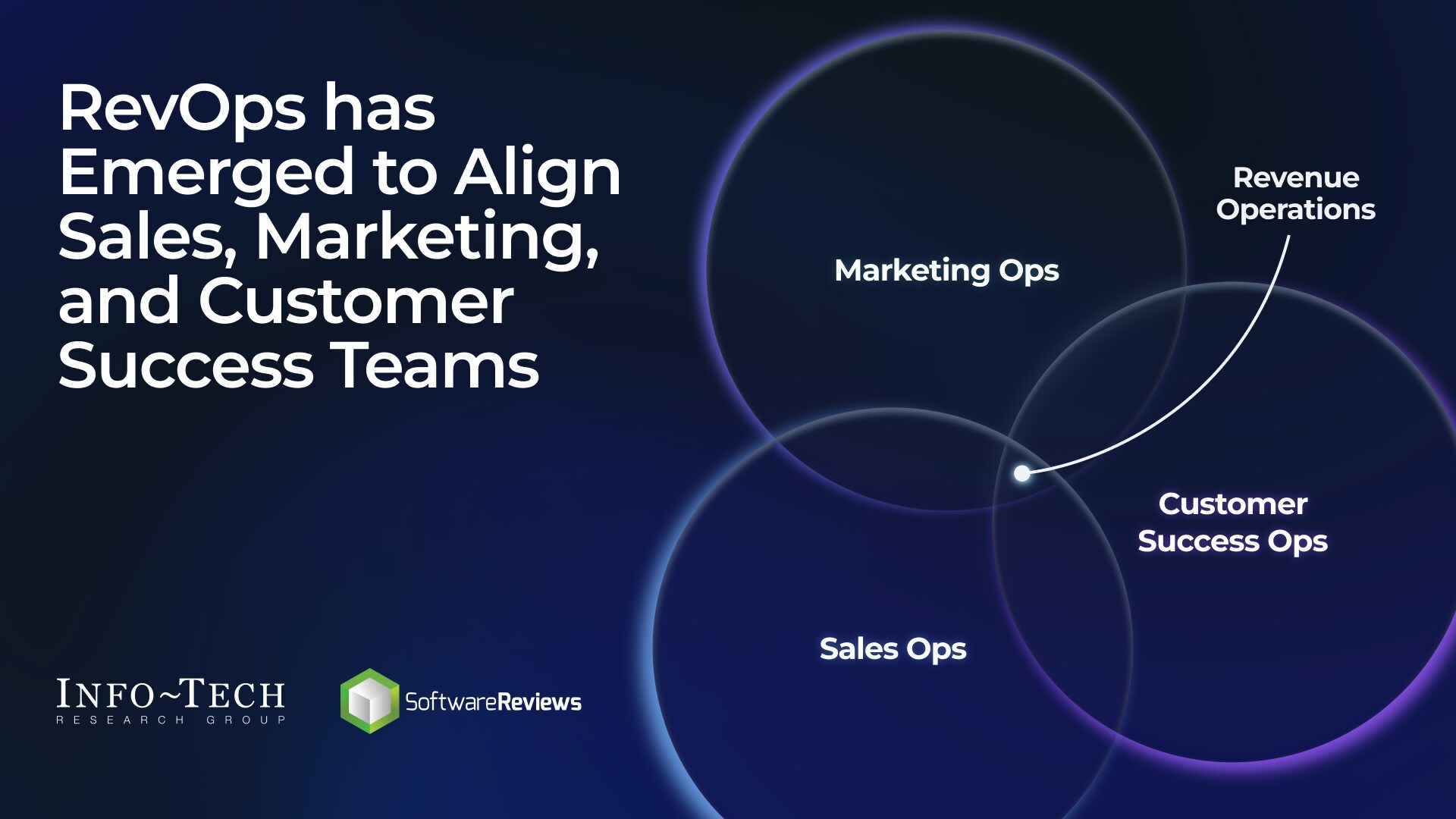 RevOps has Emerged to Align Sales, Marketing, and Customer Success Teams

Revenue Operations

Marketing Ops

Customer Success Ops

Sales Ops

INFO~TECH
RESEARCH GROUP

SoftwareReviews